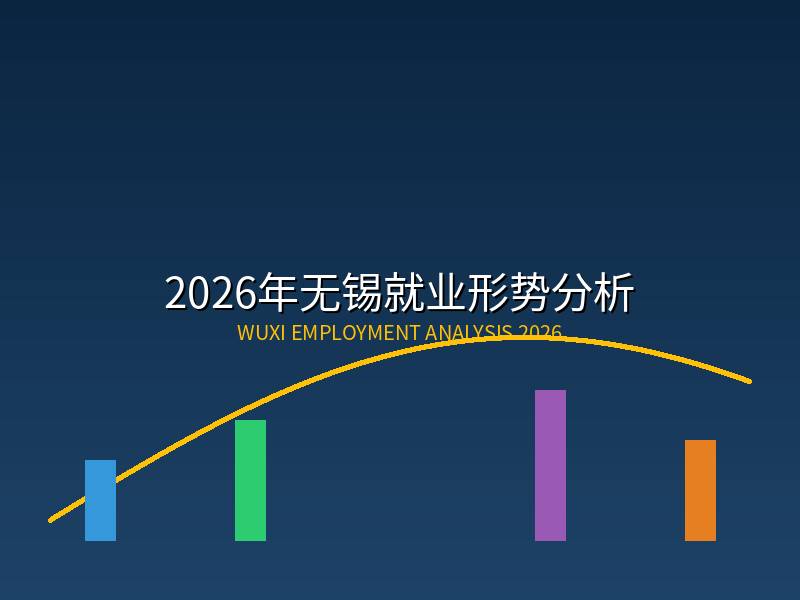 2026年无锡就业形势分析
WUXI EMPLOYMENT ANALYSIS 2026